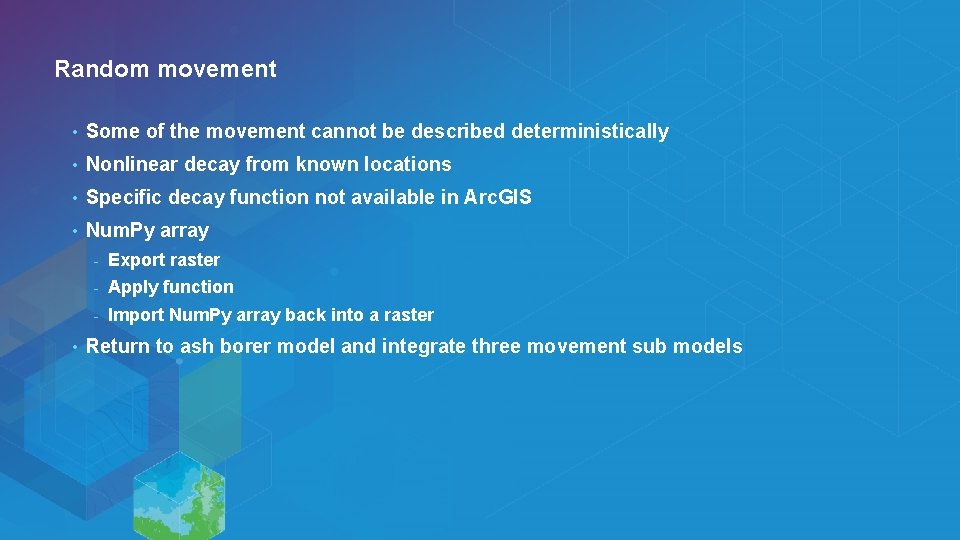 Random movement

• Some of the movement cannot be described deterministically
• Nonlinear decay from known locations
• Specific decay function not available in ArcGIS
• NumPy array
  - Export raster
  - Apply function
  - Import NumPy array back into a raster
• Return to ash borer model and integrate three movement sub models